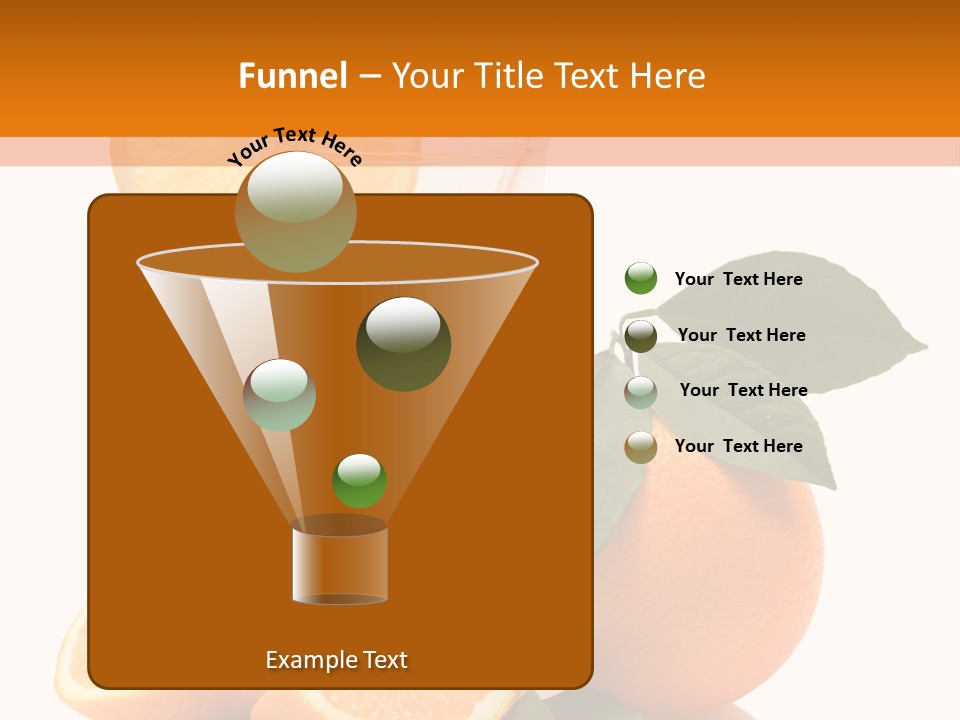 Funnel – Your Title Text Here

Your Text Here

Your Text Here

Your Text Here

Your Text Here

Your Text Here

Example Text